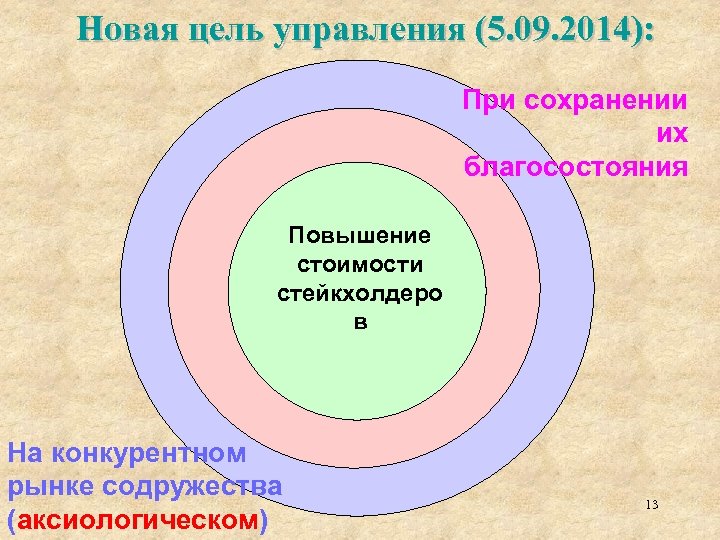 Новая цель управления (5.09.2014):

При сохранении их благосостояния

Повышение стоимости стейкхолдеро в

На конкурентном рынке содружества (аксиологическом)

13